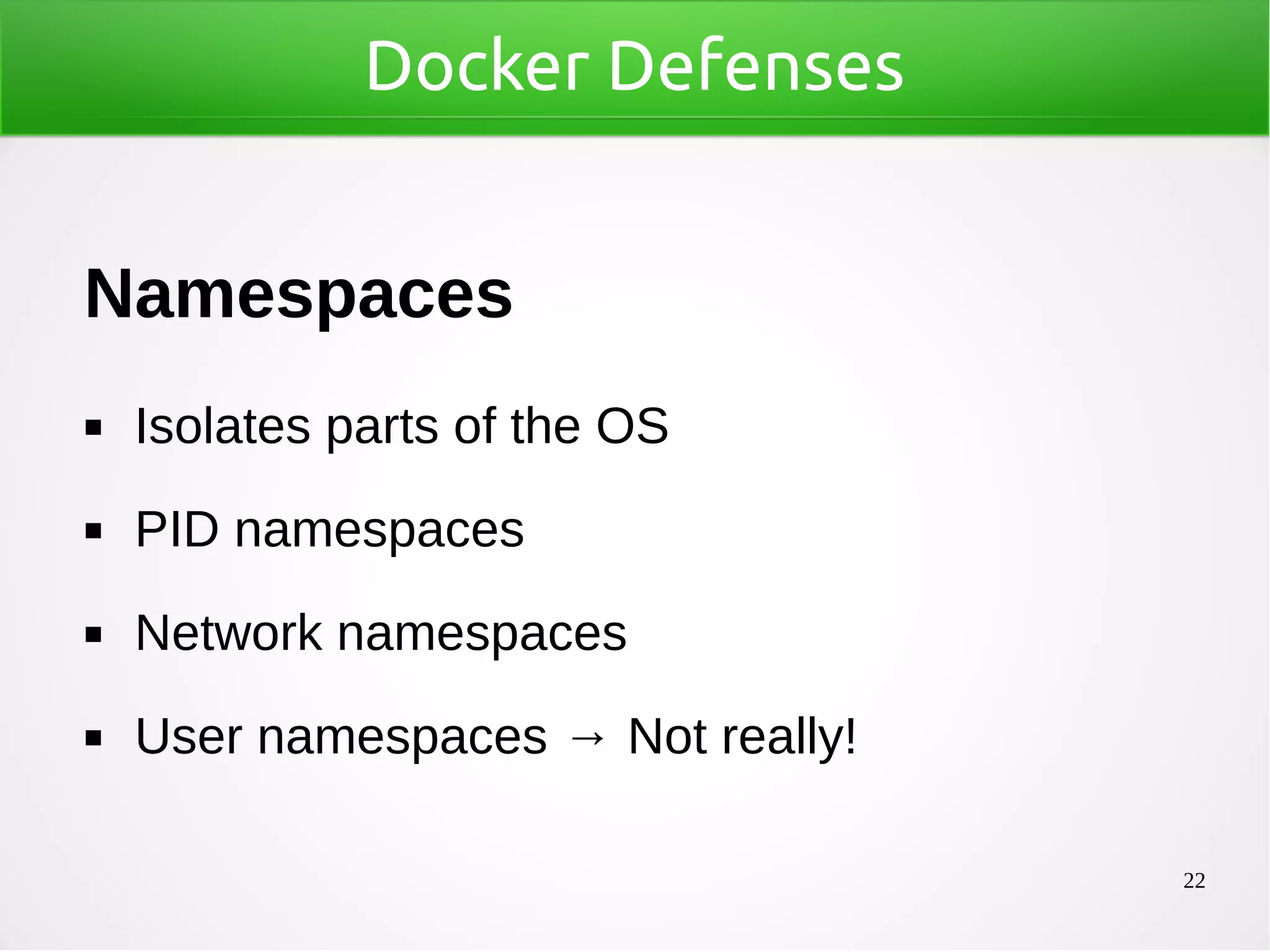 Docker Defenses

Namespaces

▪ Isolates parts of the OS

▪ PID namespaces

▪ Network namespaces

▪ User namespaces → Not really!

22